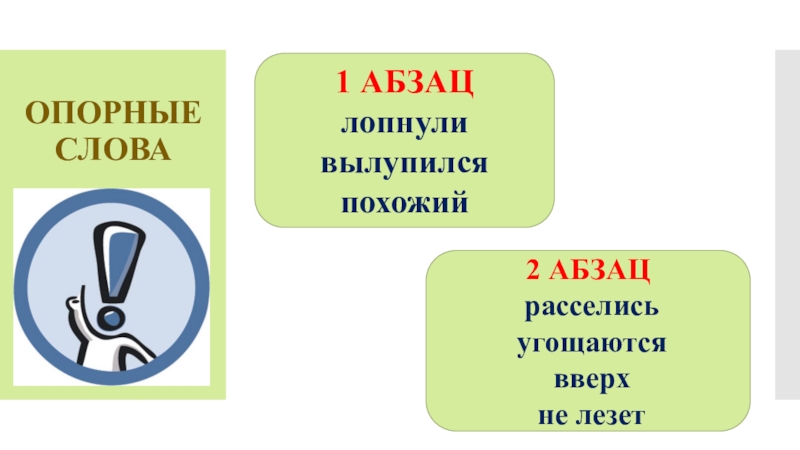 ОПОРНЫЕ СЛОВА

1 АБЗАЦ
лопнули
вылупился
похожий

2 АБЗАЦ
расселись
угощаются
вверх
не лезет